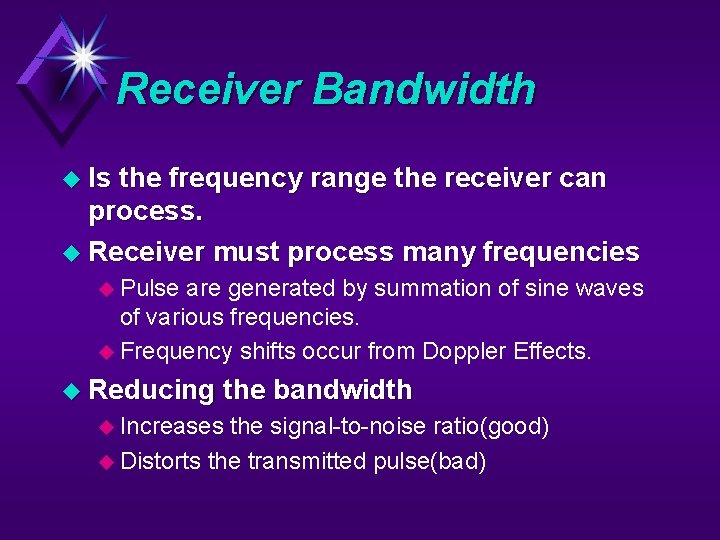 Receiver Bandwidth

Is the frequency range the receiver can process.

Receiver must process many frequencies

Pulse are generated by summation of sine waves of various frequencies.

Frequency shifts occur from Doppler Effects.

Reducing the bandwidth

Increases the signal-to-noise ratio(good)

Distorts the transmitted pulse(bad)